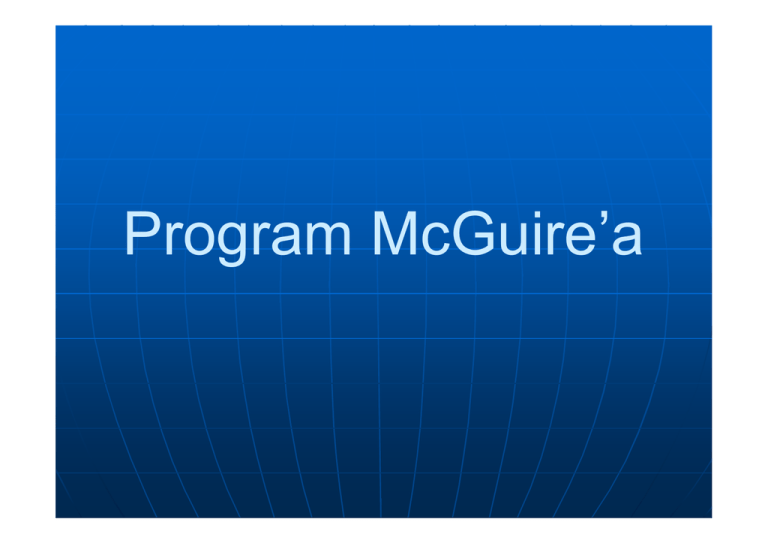 Program McGuire’a